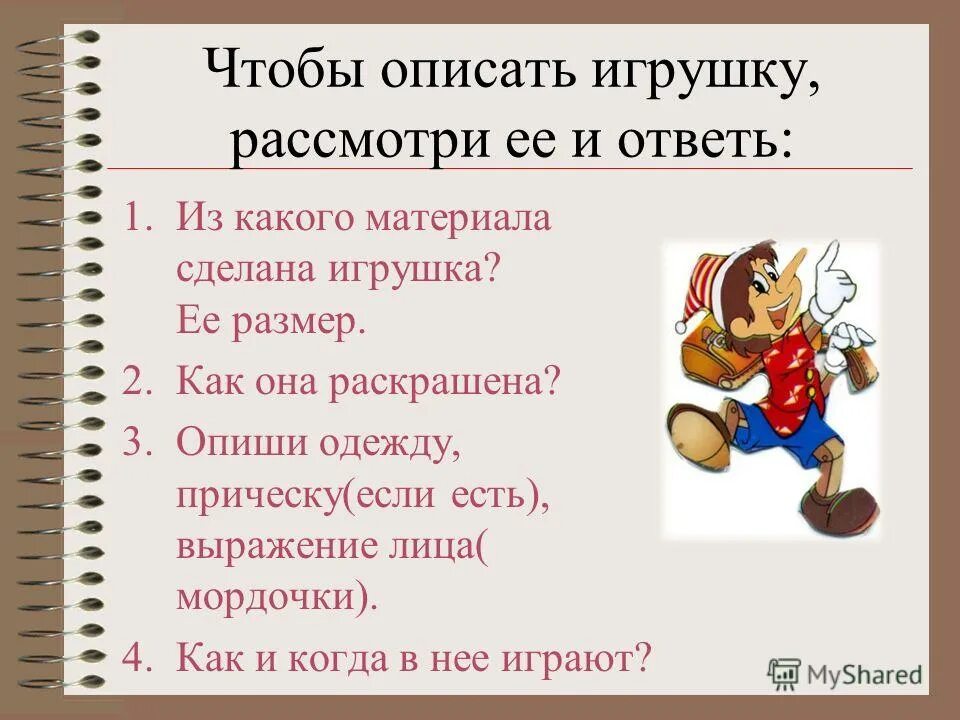 Чтобы описать игрушку, рассмотри ее и ответь:

1. Из какого материала сделана игрушка? Ее размер.
2. Как она раскрашена?
3. Опиши одежду, прическу(если есть), выражение лица( мордочки).
4. Как и когда в нее играют?

MyShared